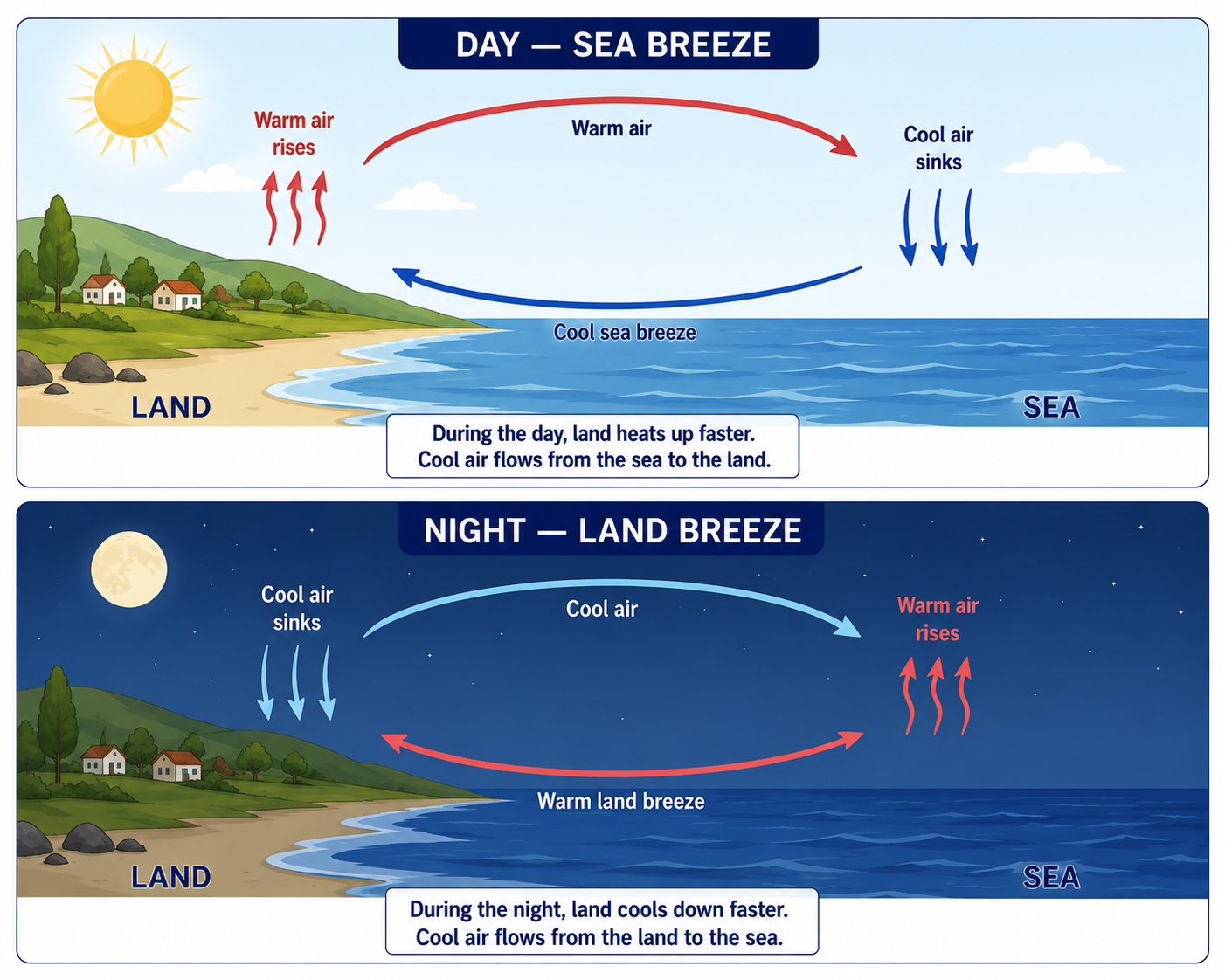 DAY — SEA BREEZE

Warm air rises

Warm air

Cool air sinks

Cool sea breeze

LAND

SEA

During the day, land heats up faster.
Cool air flows from the sea to the land.

NIGHT — LAND BREEZE

Cool air sinks

Cool air

Warm air rises

Warm land breeze

LAND

SEA

During the night, land cools down faster.
Cool air flows from the land to the sea.